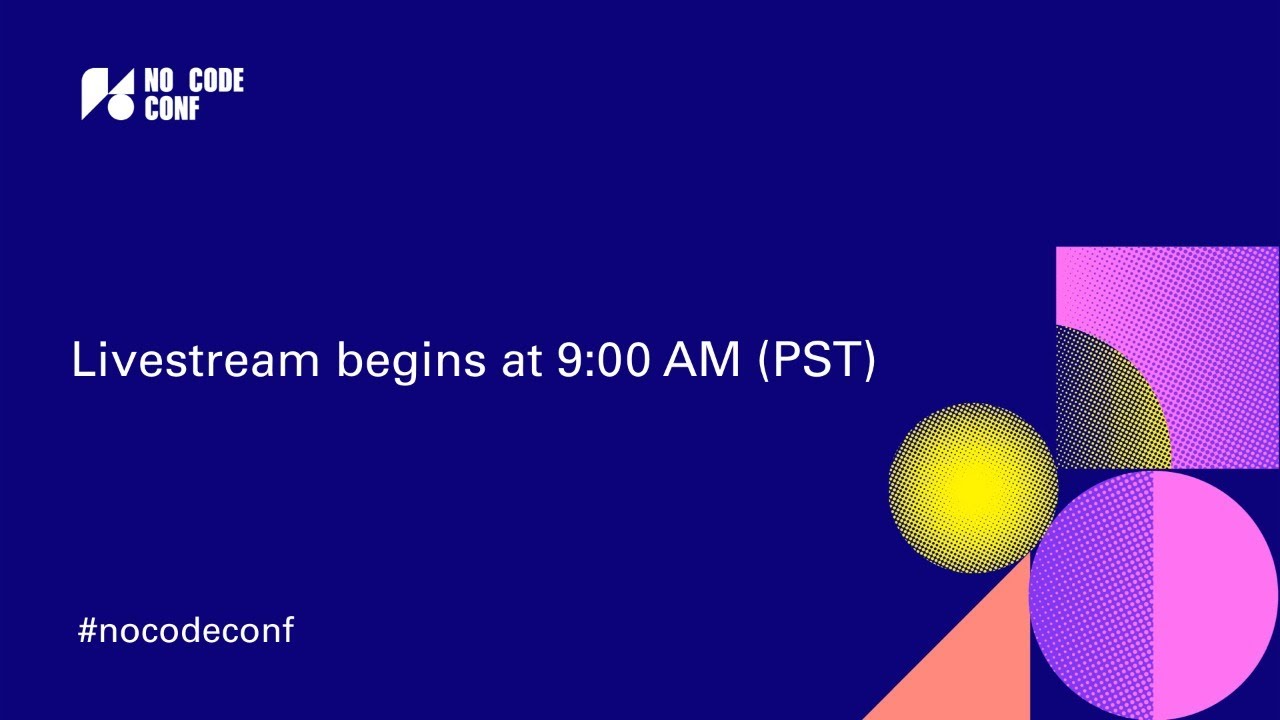 NO CODE CONF

Livestream begins at 9:00 AM (PST)

#nocodeconf